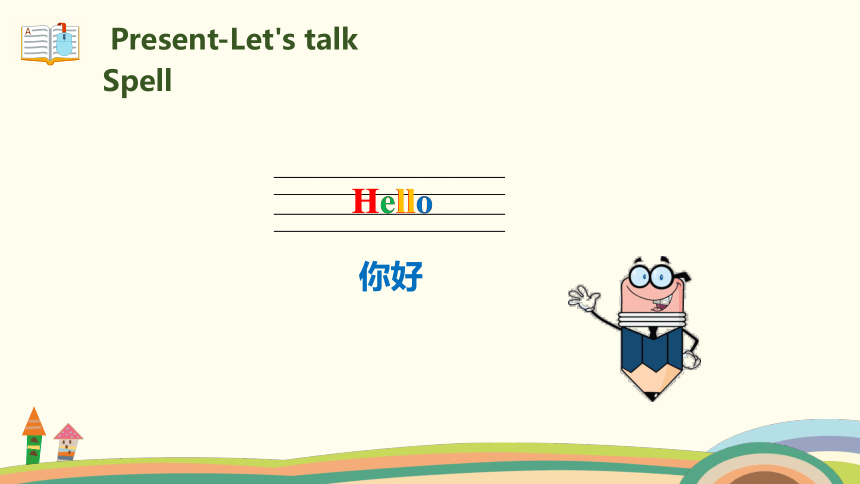 Present-Let's talk
Spell

Hello

你好